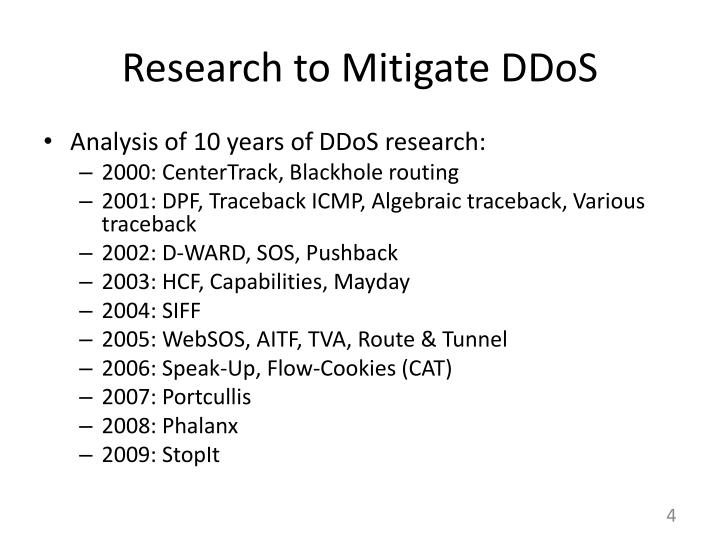 Research to Mitigate DDoS

• Analysis of 10 years of DDoS research:
– 2000: CenterTrack, Blackhole routing
– 2001: DPF, Traceback ICMP, Algebraic traceback, Various traceback
– 2002: D-WARD, SOS, Pushback
– 2003: HCF, Capabilities, Mayday
– 2004: SIFF
– 2005: WebSOS, AITF, TVA, Route & Tunnel
– 2006: Speak-Up, Flow-Cookies (CAT)
– 2007: Portcullis
– 2008: Phalanx
– 2009: StopIt

4